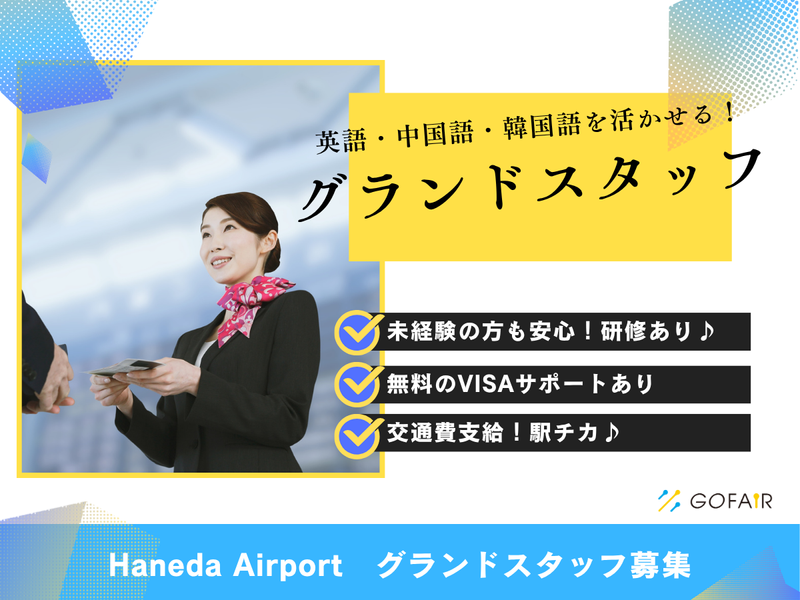 英語・中国語・韓国語を活かせる！
グランドスタッフ

未経験の方も安心！研修あり♪
無料のVISAサポートあり
交通費支給！駅チカ♪

GOFAIR

Haneda Airport　グランドスタッフ募集